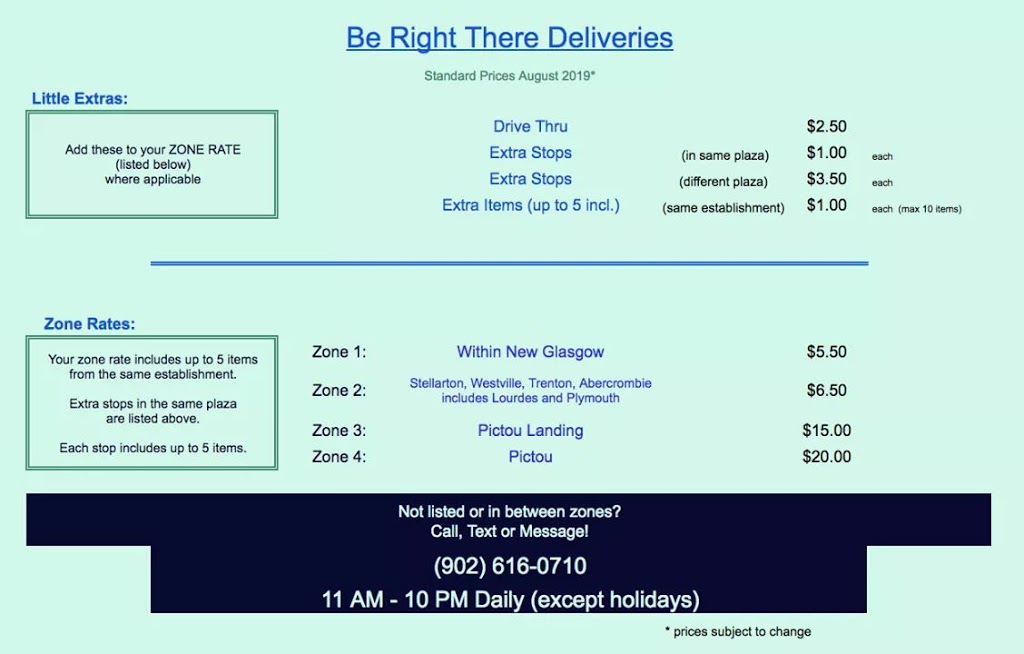 Be Right There Deliveries

Standard Prices August 2019*

Little Extras:

Add these to your ZONE RATE (listed below) where applicable

| | | | |
|---|---|---|---|
| Drive Thru | | $2.50 | |
| Extra Stops | (in same plaza) | $1.00 | each |
| Extra Stops | (different plaza) | $3.50 | each |
| Extra Items (up to 5 incl.) | (same establishment) | $1.00 | each (max 10 items) |

Zone Rates:

Your zone rate includes up to 5 items from the same establishment.

Extra stops in the same plaza are listed above.

Each stop includes up to 5 items.

| | | |
|---|---|---|
| Zone 1: | Within New Glasgow | $5.50 |
| Zone 2: | Stellarton, Westville, Trenton, Abercrombie includes Lourdes and Plymouth | $6.50 |
| Zone 3: | Pictou Landing | $15.00 |
| Zone 4: | Pictou | $20.00 |

Not listed or in between zones?
Call, Text or Message!

(902) 616-0710

11 AM - 10 PM Daily (except holidays)

* prices subject to change